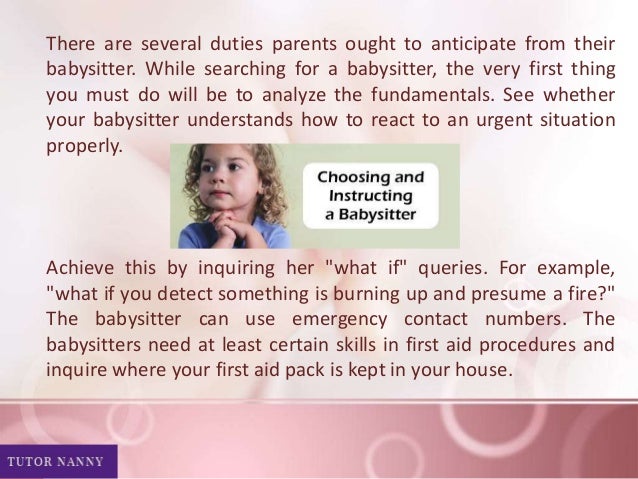 There are several duties parents ought to anticipate from their babysitter. While searching for a babysitter, the very first thing you must do will be to analyze the fundamentals. See whether your babysitter understands how to react to an urgent situation properly.

Choosing and Instructing a Babysitter

Achieve this by inquiring her "what if" queries. For example, "what if you detect something is burning up and presume a fire?" The babysitter can use emergency contact numbers. The babysitters need at least certain skills in first aid procedures and inquire where your first aid pack is kept in your house.

TUTOR NANNY